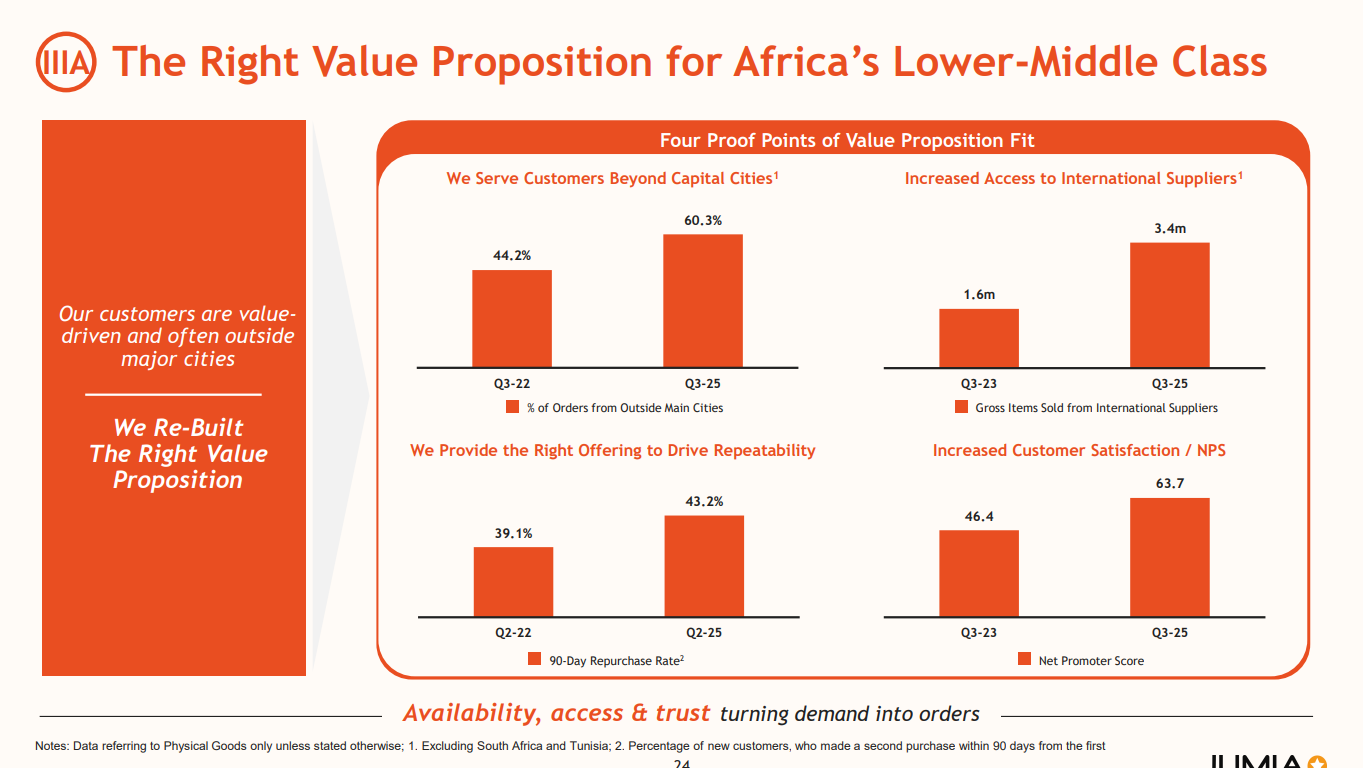 IIIA The Right Value Proposition for Africa's Lower-Middle Class

Our customers are value-driven and often outside major cities

We Re-Built The Right Value Proposition

Four Proof Points of Value Proposition Fit

We Serve Customers Beyond Capital Cities$^1$

44.2%
60.3%
Q3-22
Q3-25
% of Orders from Outside Main Cities

Increased Access to International Suppliers$^1$

1.6m
3.4m
Q3-23
Q3-25
Gross Items Sold from International Suppliers

We Provide the Right Offering to Drive Repeatability

39.1%
43.2%
Q2-22
Q2-25
90-Day Repurchase Rate$^2$

Increased Customer Satisfaction / NPS

46.4
63.7
Q3-23
Q3-25
Net Promoter Score

Availability, access & trust turning demand into orders

Notes: Data referring to Physical Goods only unless stated otherwise; 1. Excluding South Africa and Tunisia; 2. Percentage of new customers, who made a second purchase within 90 days from the first

24

JUMIA